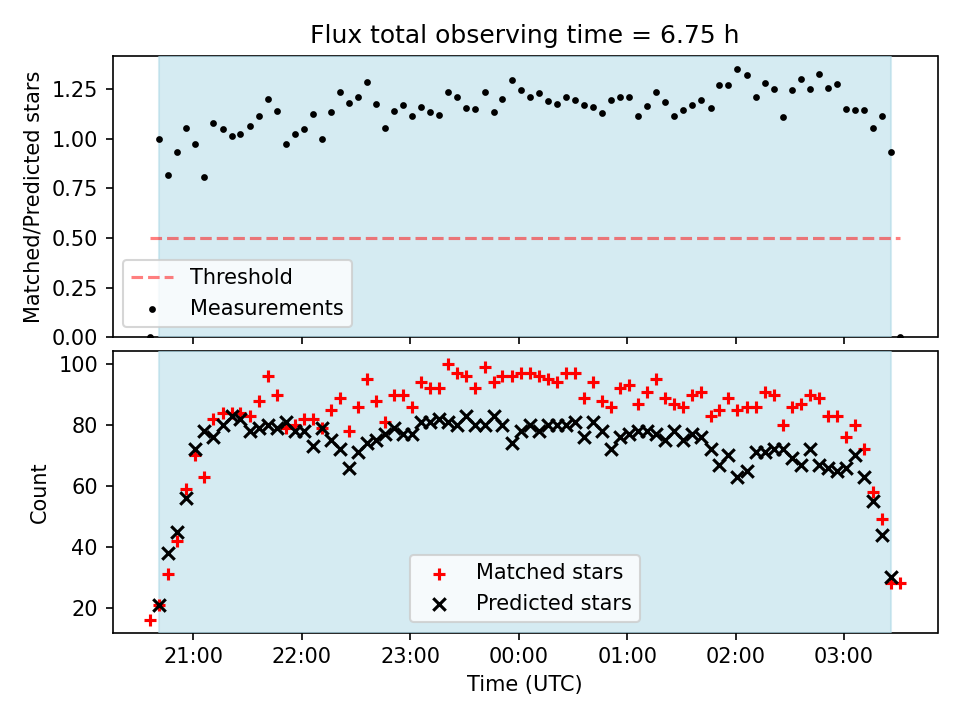 Flux total observing time = 6.75 h

Matched/Predicted stars

1.25
1.00
0.75
0.50
0.25
0.00

Threshold
Measurements

Count

100
80
60
40
20

Matched stars
Predicted stars

21:00
22:00
23:00
00:00
01:00
02:00
03:00

Time (UTC)